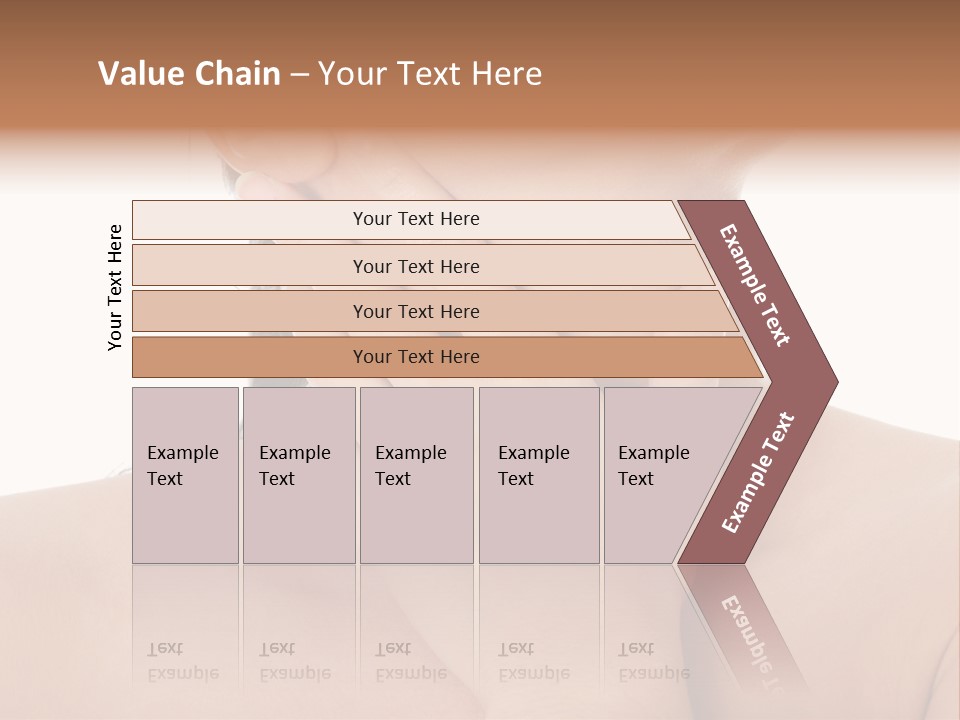 Value Chain – Your Text Here

Your Text Here

Your Text Here

Your Text Here

Your Text Here

Your Text Here

Example Text

Example Text

Example Text

Example Text

Example Text

Example Text

Example Text